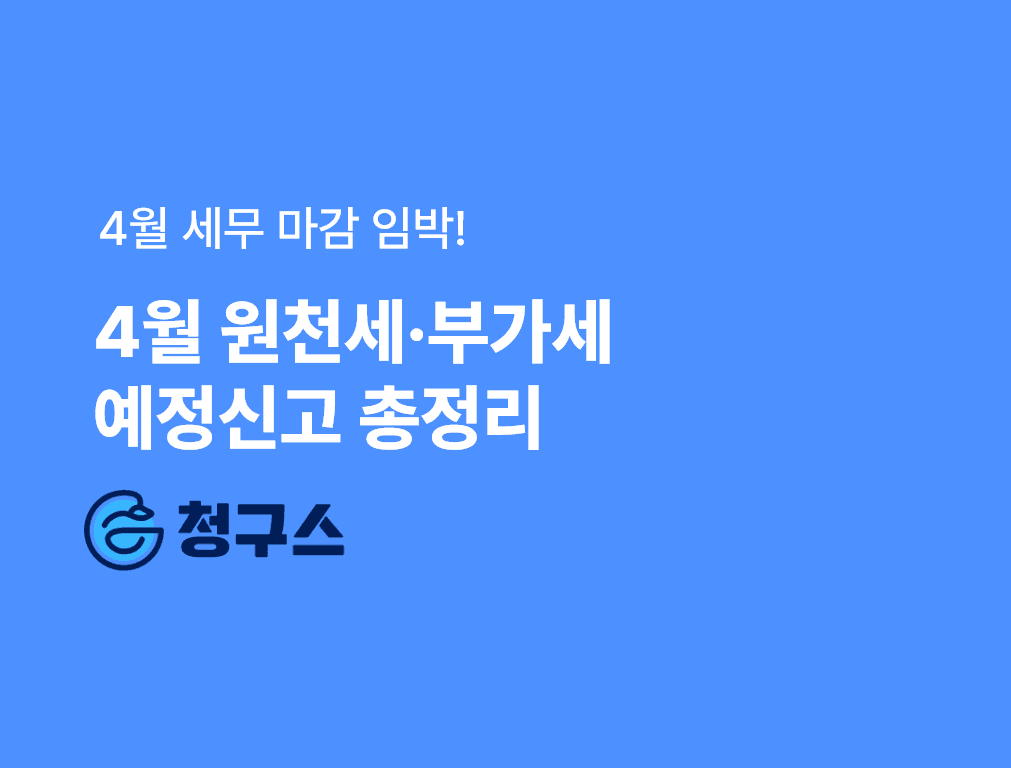 4월 세무 마감 임박!

4월 원천세·부가세
예정신고 총정리

청구스